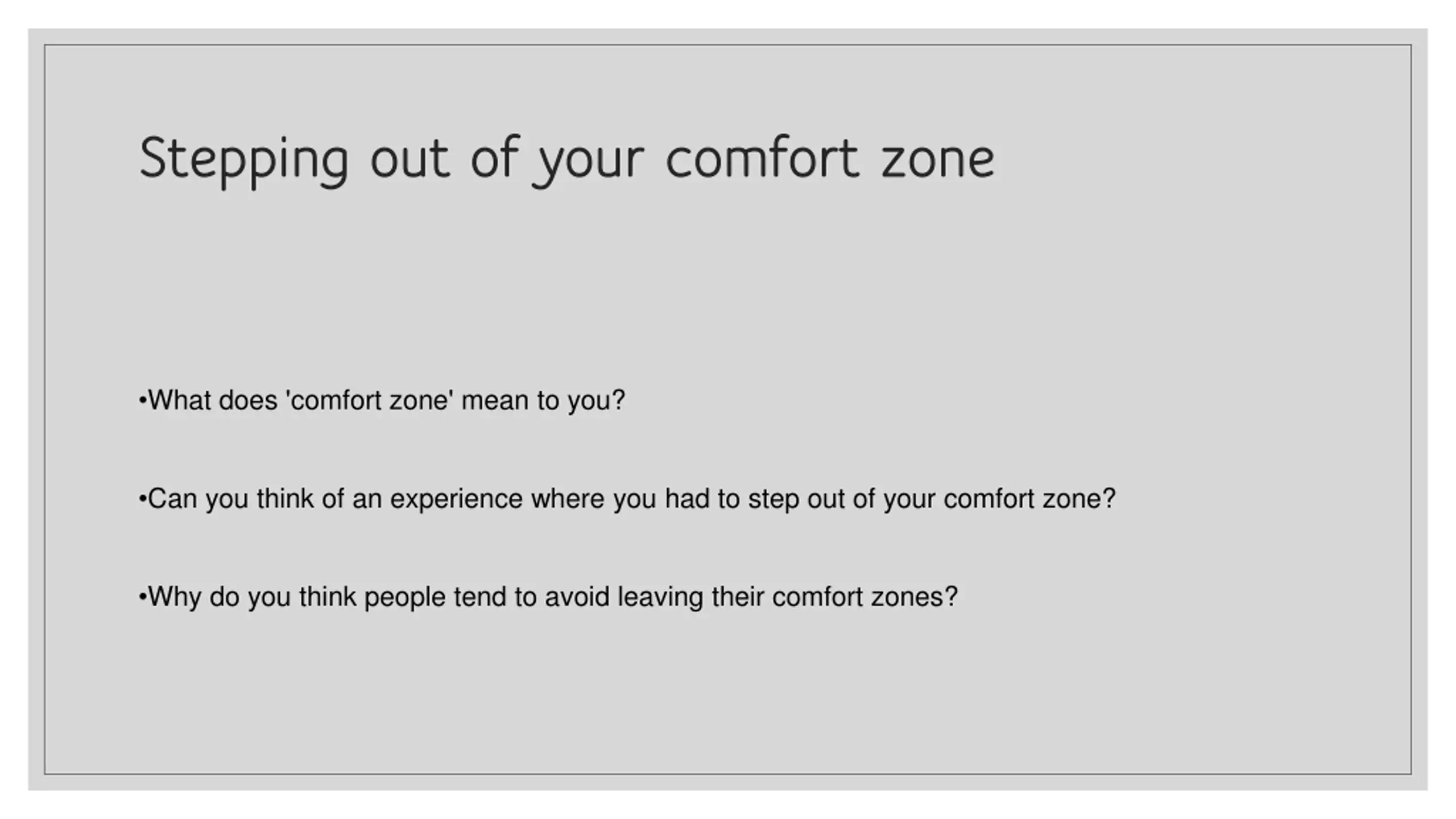 Stepping out of your comfort zone

•What does 'comfort zone' mean to you?

•Can you think of an experience where you had to step out of your comfort zone?

•Why do you think people tend to avoid leaving their comfort zones?